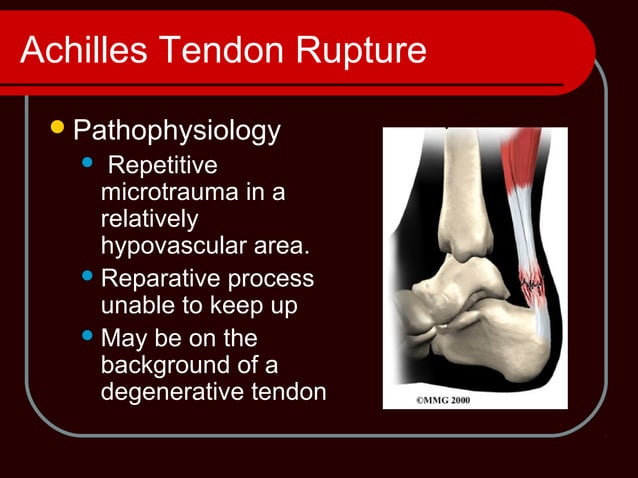 Achilles Tendon Rupture

• Pathophysiology
  • Repetitive microtrauma in a relatively hypovascular area.
  • Reparative process unable to keep up
  • May be on the background of a degenerative tendon

©MMG 2000